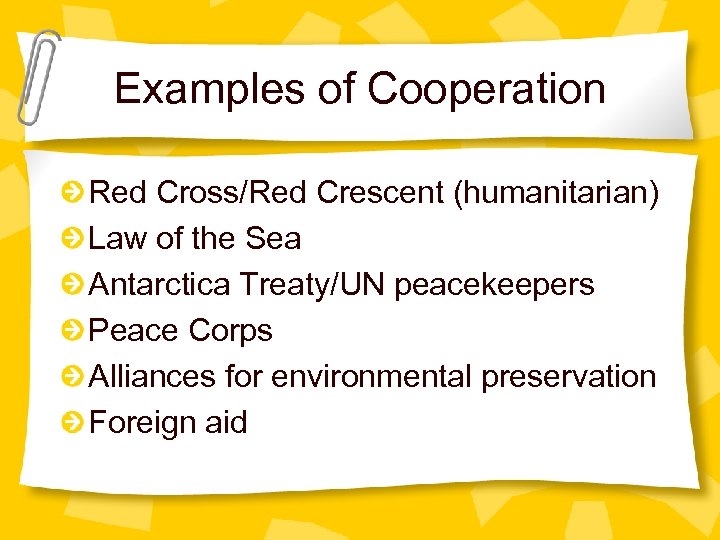 Examples of Cooperation

Red Cross/Red Crescent (humanitarian)
Law of the Sea
Antarctica Treaty/UN peacekeepers
Peace Corps
Alliances for environmental preservation
Foreign aid